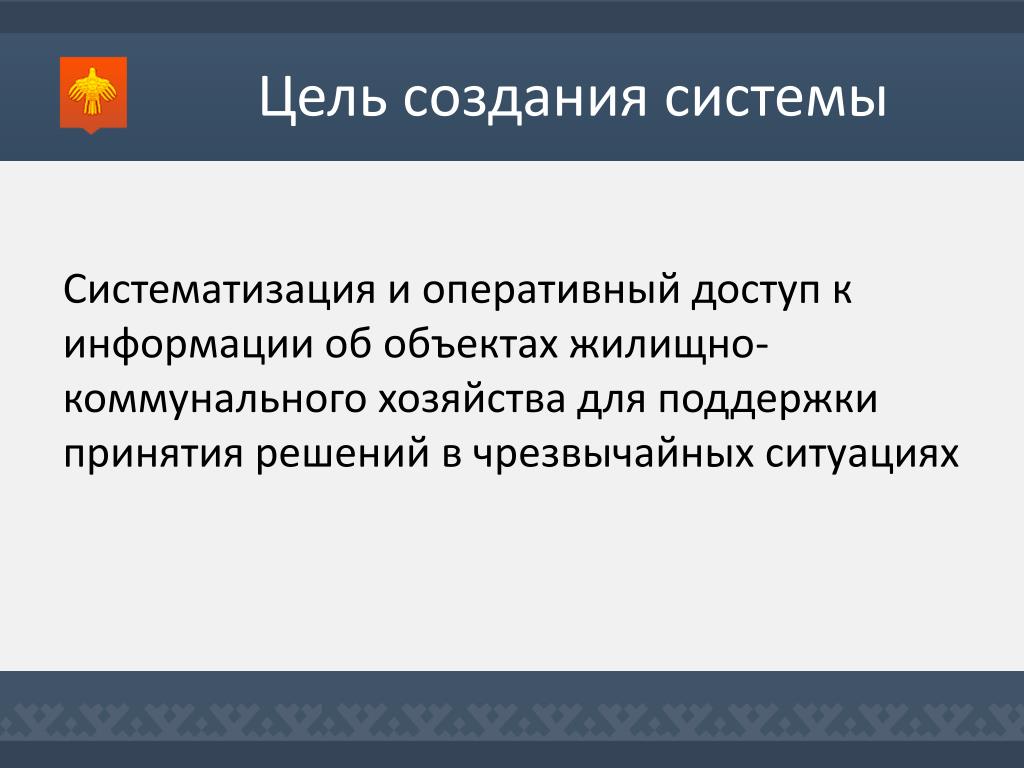 Цель создания системы

Систематизация и оперативный доступ к информации об объектах жилищно-коммунального хозяйства для поддержки принятия решений в чрезвычайных ситуациях